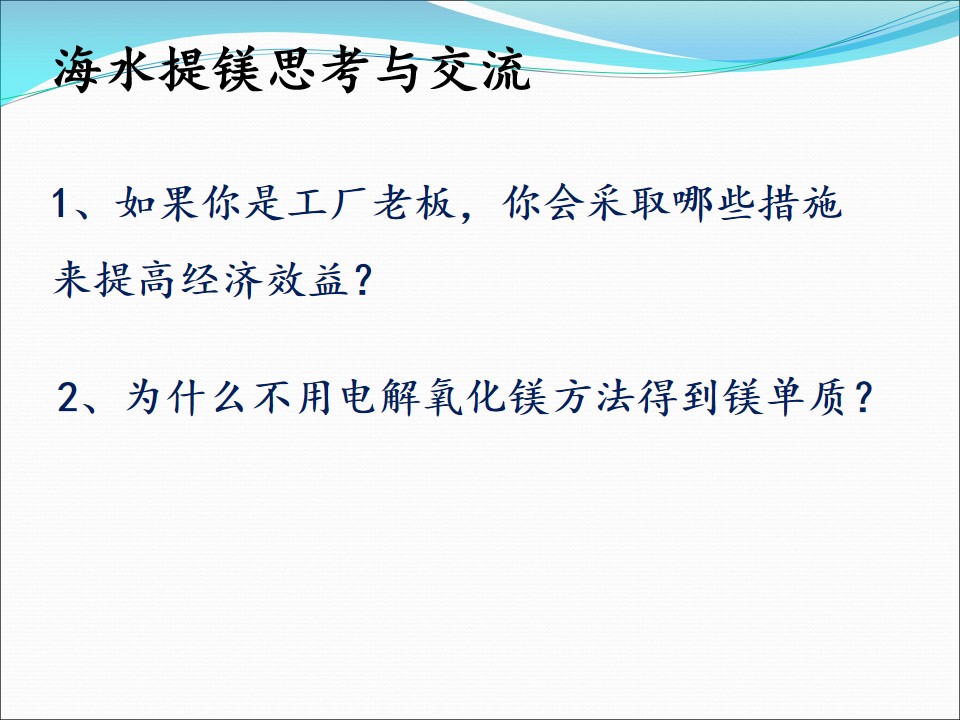 海水提镁思考与交流

1、如果你是工厂老板，你会采取哪些措施来提高经济效益？

2、为什么不用电解氧化镁方法得到镁单质？